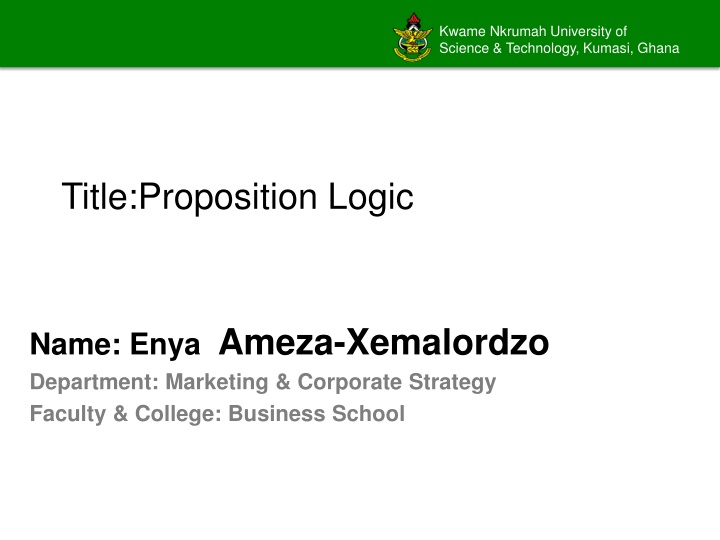 Kwame Nkrumah University of Science & Technology, Kumasi, Ghana

Title:Proposition Logic

Name: Enya Ameza-Xemalordzo
Department: Marketing & Corporate Strategy
Faculty & College: Business School